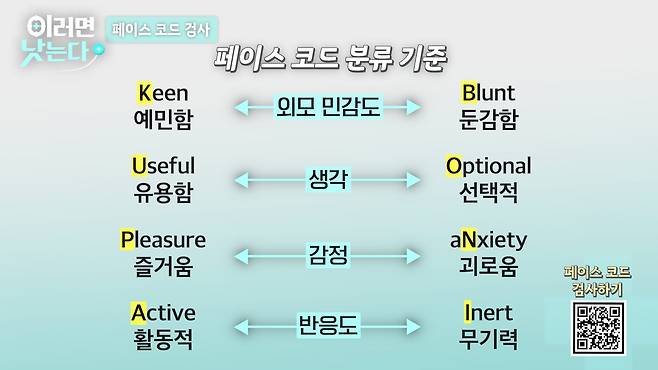 이러면 낫는다

페이스 코드 검사

페이스 코드 분류 기준

Keen
예민함

외모 민감도

Blunt
둔감함

Useful
유용함

생각

Optional
선택적

Pleasure
즐거움

감정

aNxiety
괴로움

Active
활동적

반응도

Inert
무기력

페이스 코드 검사하기